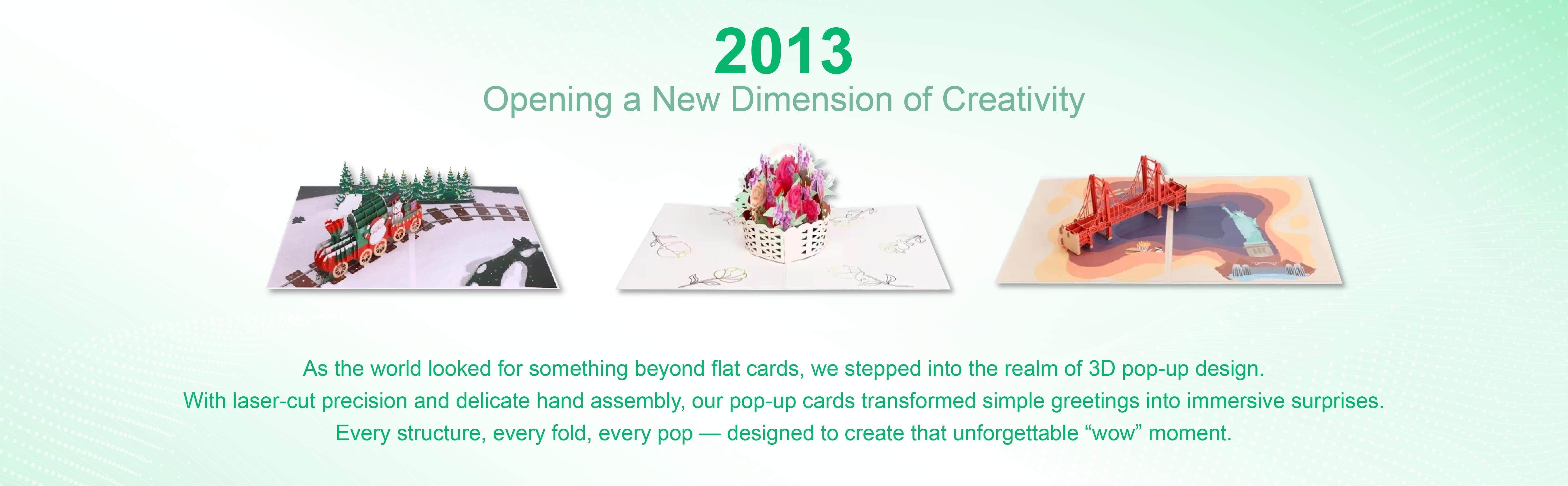 2013
Opening a New Dimension of Creativity

As the world looked for something beyond flat cards, we stepped into the realm of 3D pop-up design.
With laser-cut precision and delicate hand assembly, our pop-up cards transformed simple greetings into immersive surprises.
Every structure, every fold, every pop — designed to create that unforgettable “wow” moment.